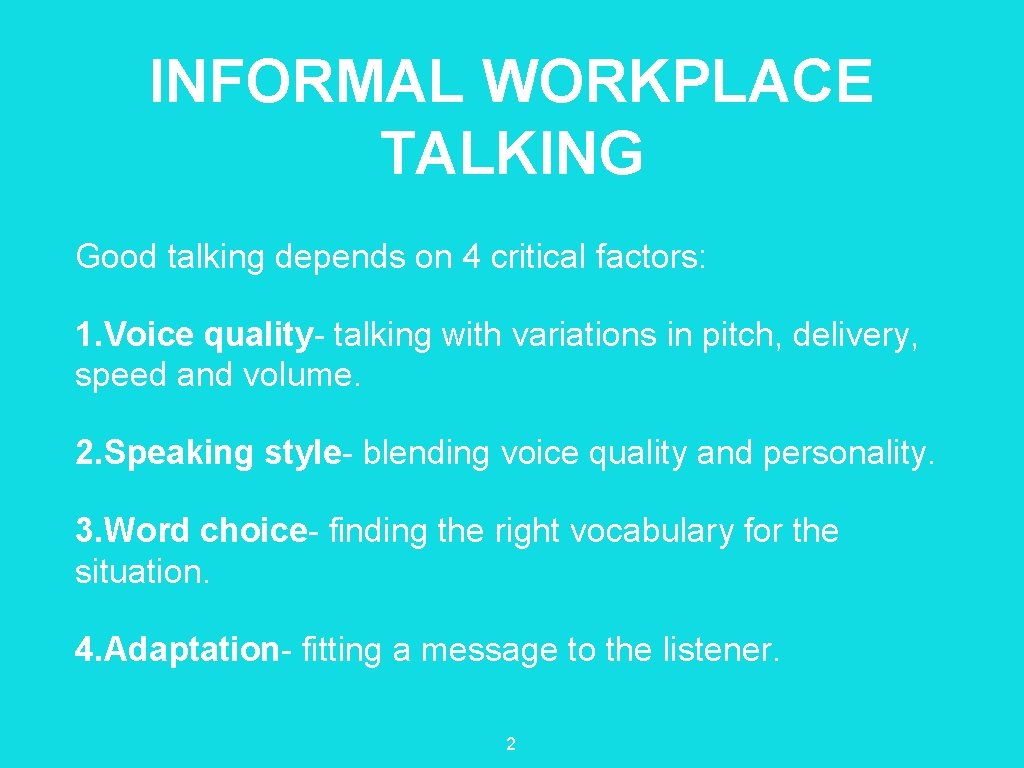 INFORMAL WORKPLACE TALKING

Good talking depends on 4 critical factors:

1.Voice quality- talking with variations in pitch, delivery, speed and volume.

2.Speaking style- blending voice quality and personality.

3.Word choice- finding the right vocabulary for the situation.

4.Adaptation- fitting a message to the listener.

2